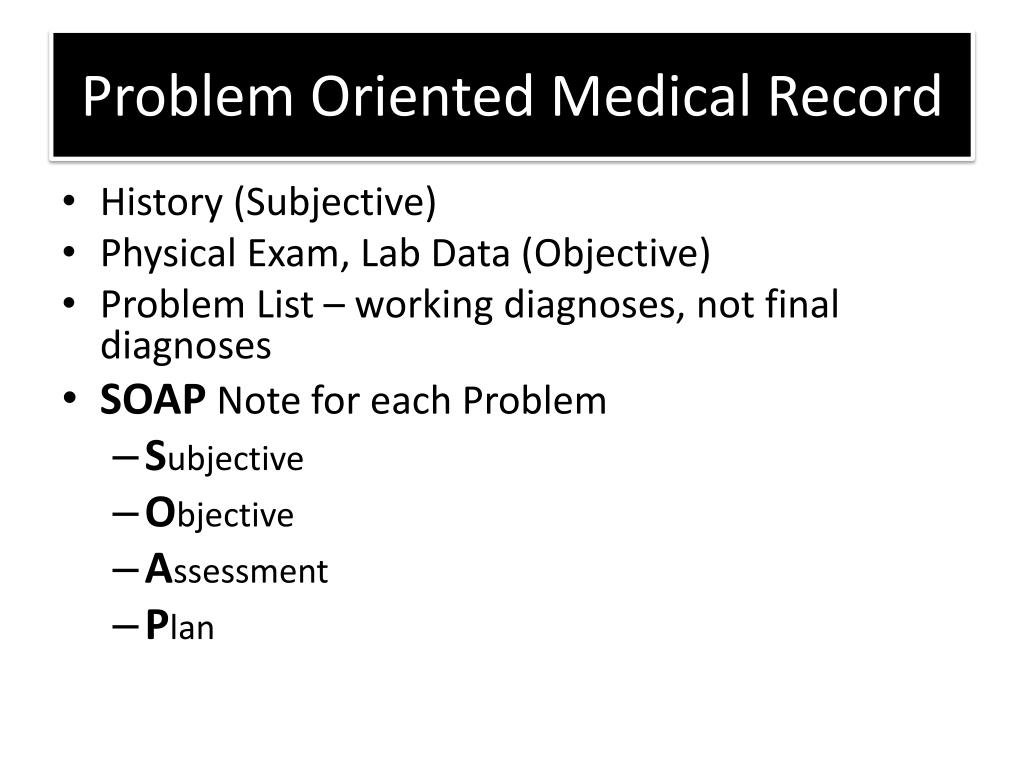 Problem Oriented Medical Record

• History (Subjective)
• Physical Exam, Lab Data (Objective)
• Problem List – working diagnoses, not final diagnoses
• SOAP Note for each Problem
– Subjective
– Objective
– Assessment
– Plan